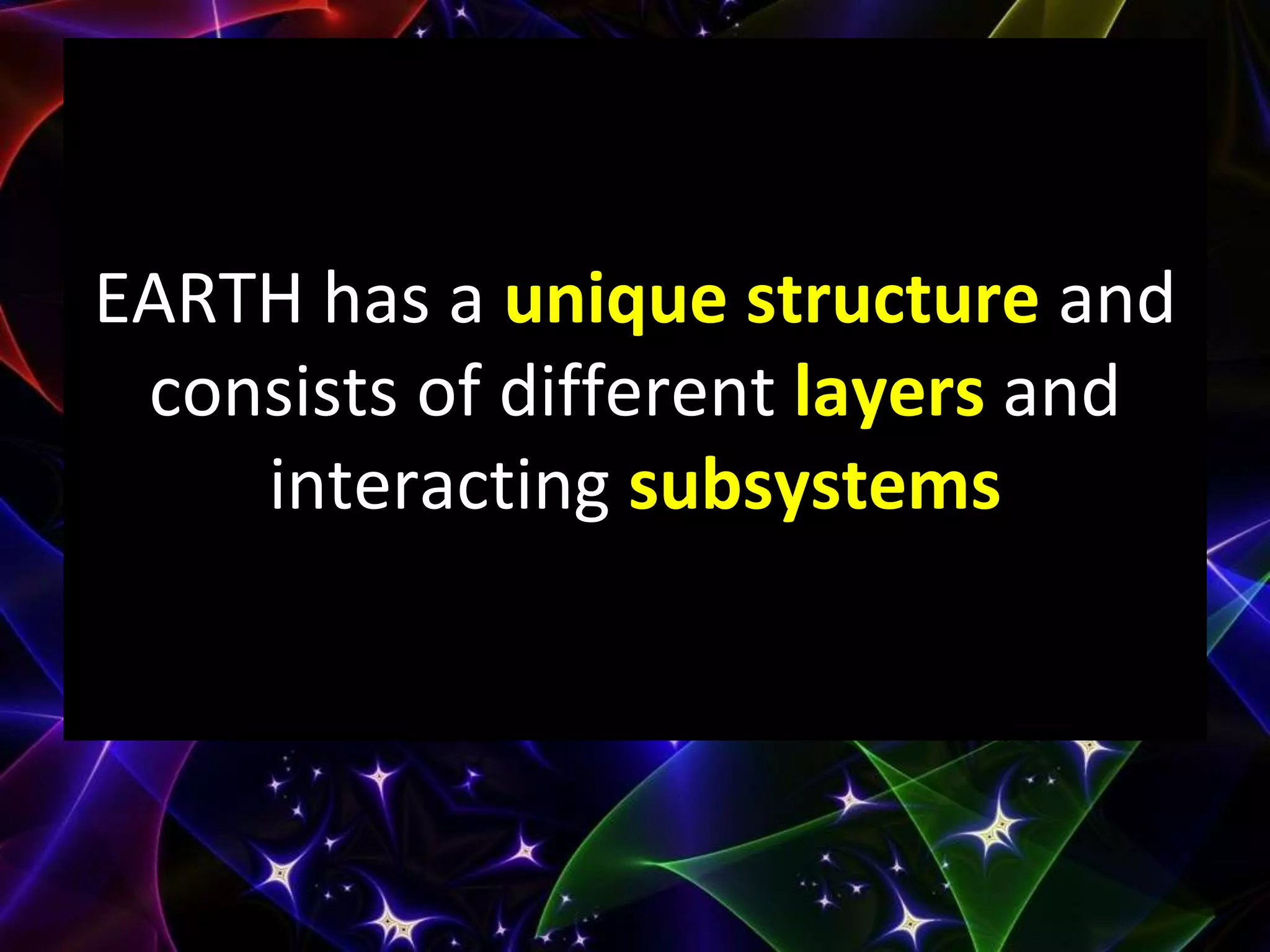 EARTH has a unique structure and consists of different layers and interacting subsystems